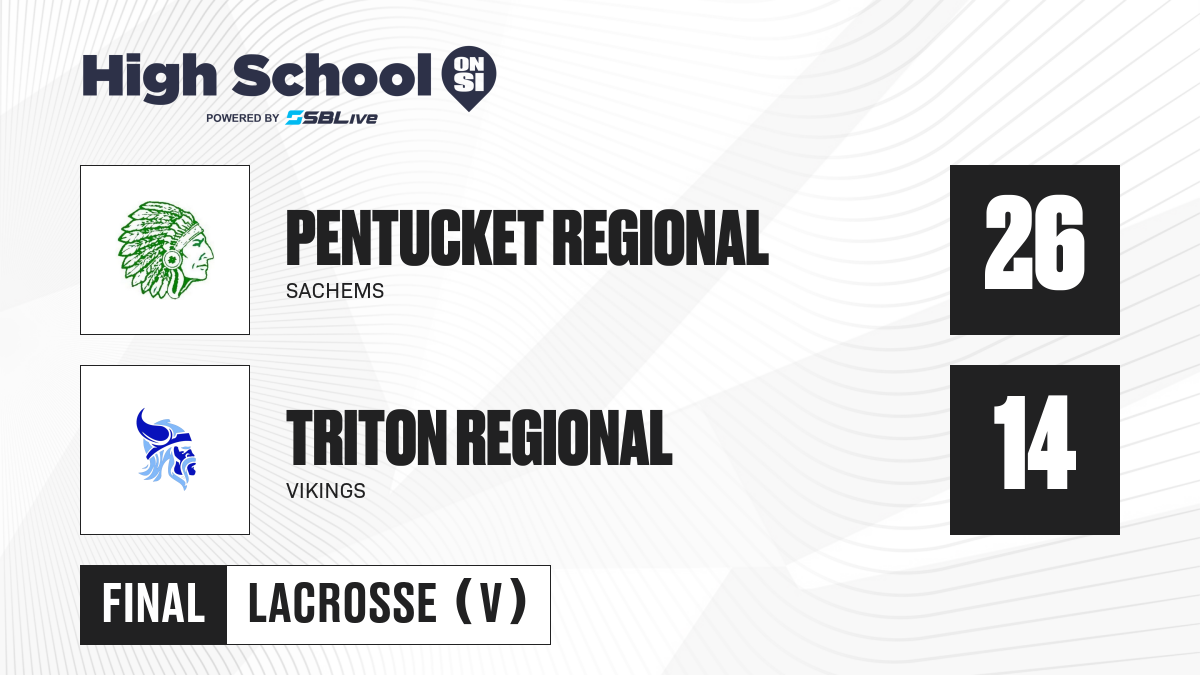 High School ON SI
POWERED BY SBLive

PENTUCKET REGIONAL
SACHEMS
26

TRITON REGIONAL
VIKINGS
14

FINAL LACROSSE (V)